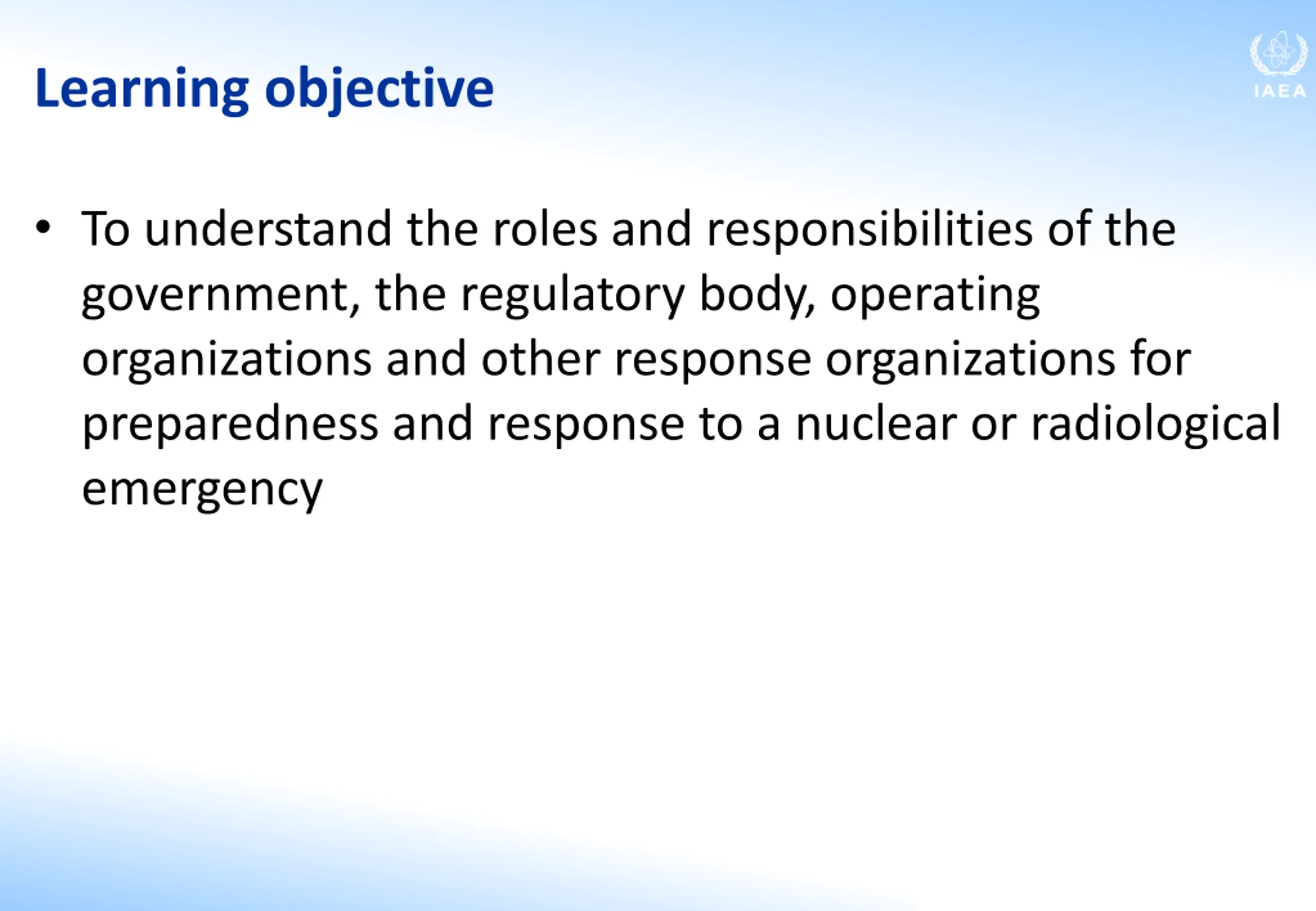 Learning objective

IAEA

• To understand the roles and responsibilities of the government, the regulatory body, operating organizations and other response organizations for preparedness and response to a nuclear or radiological emergency